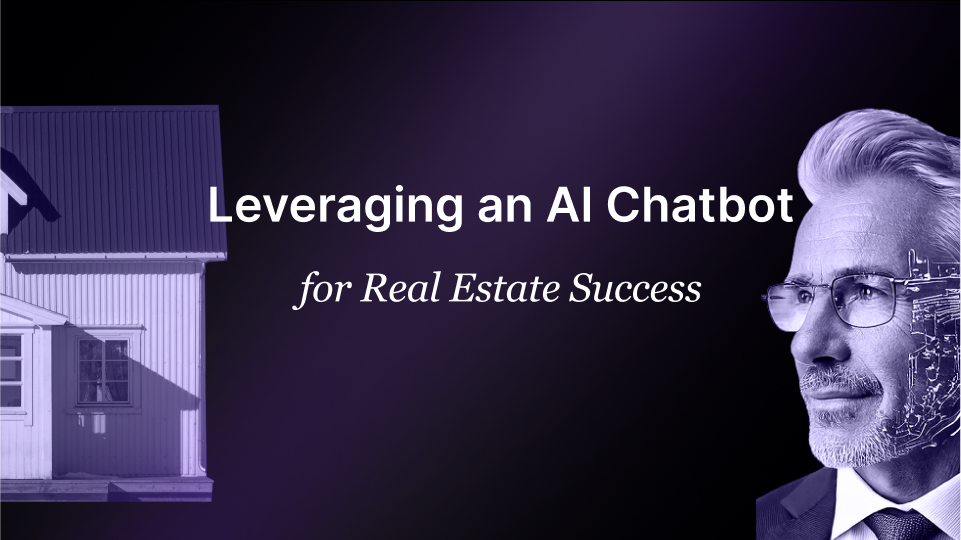 Leveraging an AI Chatbot

for Real Estate Success